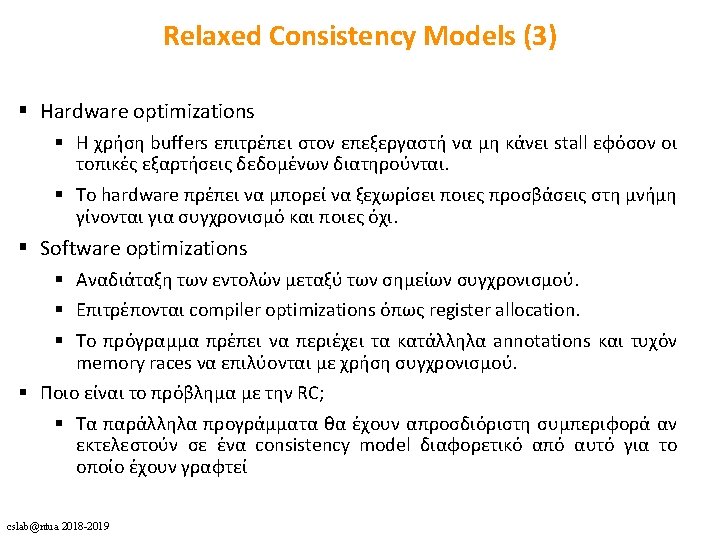 Relaxed Consistency Models (3)

▪ Hardware optimizations

▪ Η χρήση buffers επιτρέπει στον επεξεργαστή να μη κάνει stall εφόσον οι τοπικές εξαρτήσεις δεδομένων διατηρούνται.

▪ Το hardware πρέπει να μπορεί να ξεχωρίσει ποιες προσβάσεις στη μνήμη γίνονται για συγχρονισμό και ποιες όχι.

▪ Software optimizations

▪ Αναδιάταξη των εντολών μεταξύ των σημείων συγχρονισμού.

▪ Επιτρέπονται compiler optimizations όπως register allocation.

▪ Το πρόγραμμα πρέπει να περιέχει τα κατάλληλα annotations και τυχόν memory races να επιλύονται με χρήση συγχρονισμού.

▪ Ποιο είναι το πρόβλημα με την RC;

▪ Τα παράλληλα προγράμματα θα έχουν απροσδιόριστη συμπεριφορά αν εκτελεστούν σε ένα consistency model διαφορετικό από αυτό για το οποίο έχουν γραφτεί

cslab@ntua 2018-2019